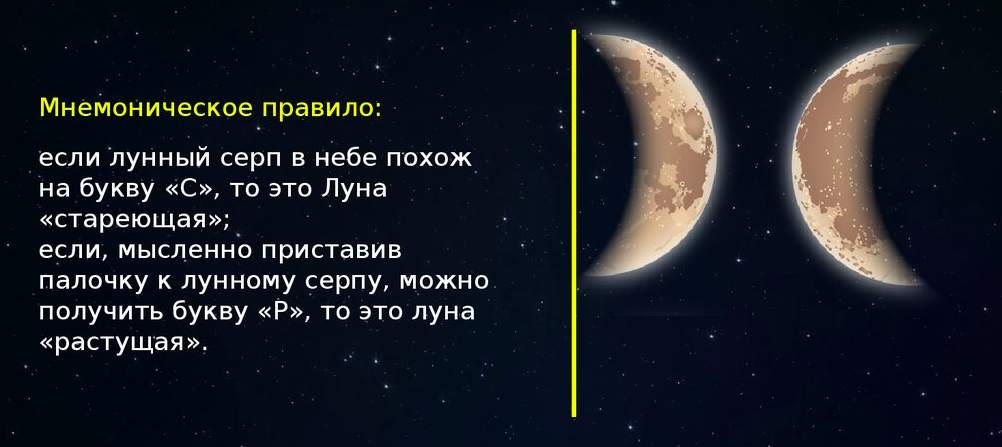 Мнемоническое правило:

если лунный серп в небе похож на букву «С», то это Луна «стареющая»;
если, мысленно приставив палочку к лунному серпу, можно получить букву «Р», то это луна «растущая».